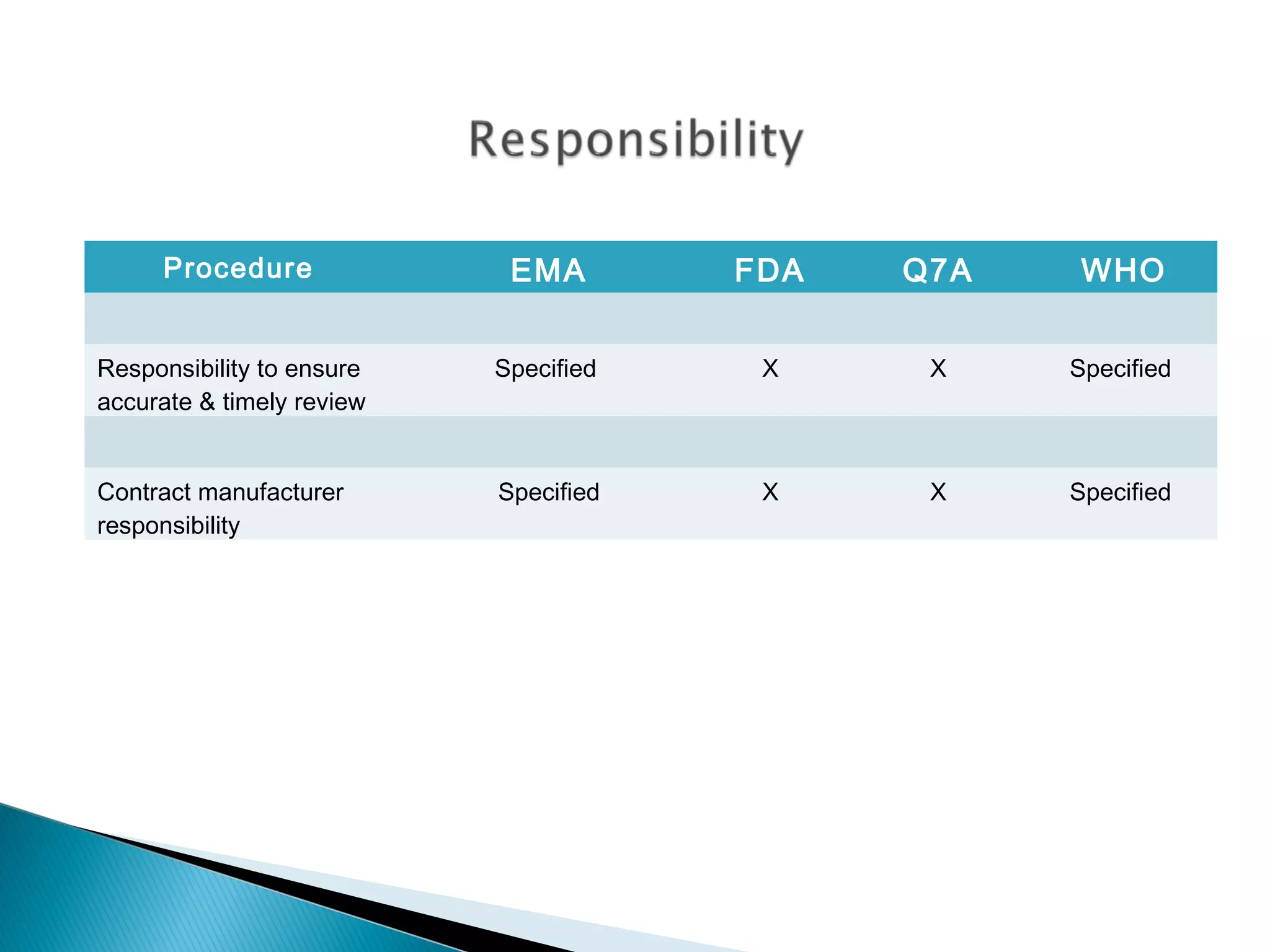 Responsibility

| Procedure | EMA | FDA | Q7A | WHO |
|---|---|---|---|---|
| | | | | |
| Responsibility to ensure accurate & timely review | Specified | X | X | Specified |
| | | | | |
| Contract manufacturer responsibility | Specified | X | X | Specified |